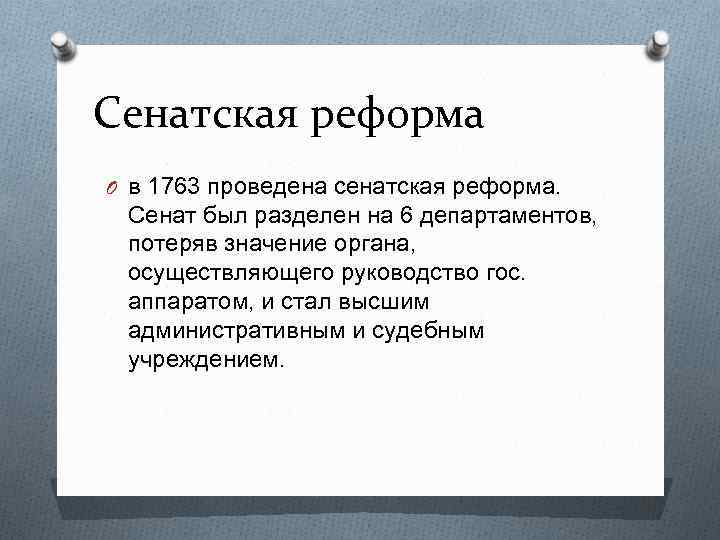 Сенатская реформа

в 1763 проведена сенатская реформа. Сенат был разделен на 6 департаментов, потеряв значение органа, осуществляющего руководство гос. аппаратом, и стал высшим административным и судебным учреждением.